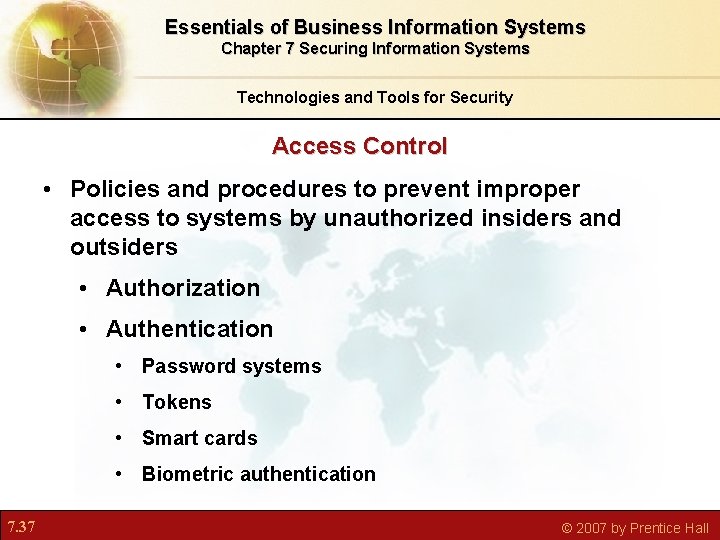 Essentials of Business Information Systems
Chapter 7 Securing Information Systems

Technologies and Tools for Security

Access Control

• Policies and procedures to prevent improper access to systems by unauthorized insiders and outsiders

• Authorization

• Authentication

• Password systems

• Tokens

• Smart cards

• Biometric authentication

7.37

© 2007 by Prentice Hall